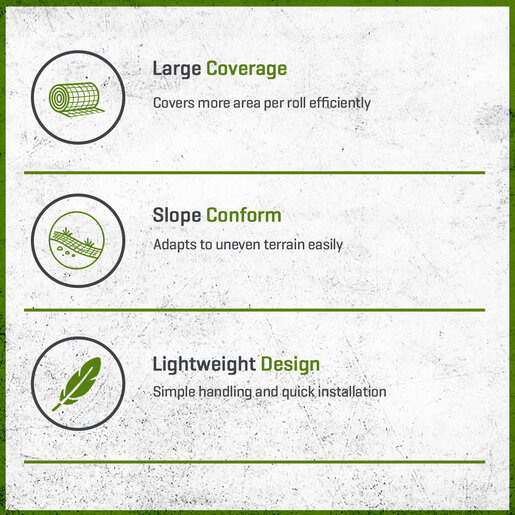 Large Coverage

Covers more area per roll efficiently

Slope Conform

Adapts to uneven terrain easily

Lightweight Design

Simple handling and quick installation